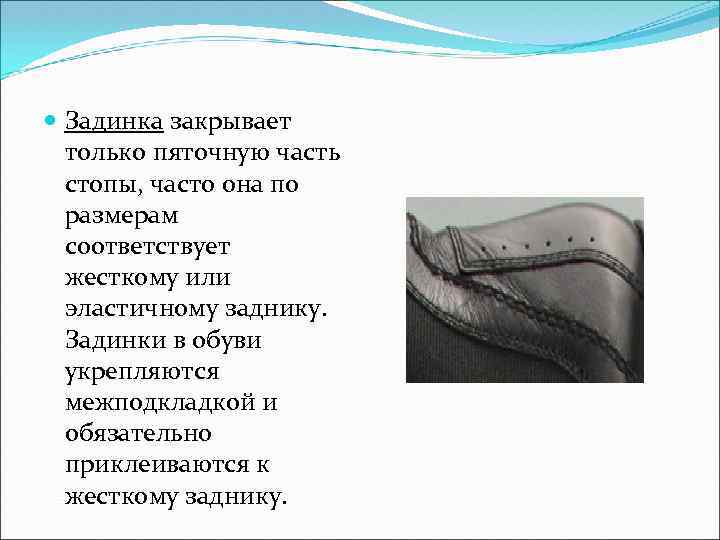 Задинка закрывает только пяточную часть стопы, часто она по размерам соответствует жесткому или эластичному заднику. Задинки в обуви укрепляются межподкладкой и обязательно приклеиваются к жесткому заднику.